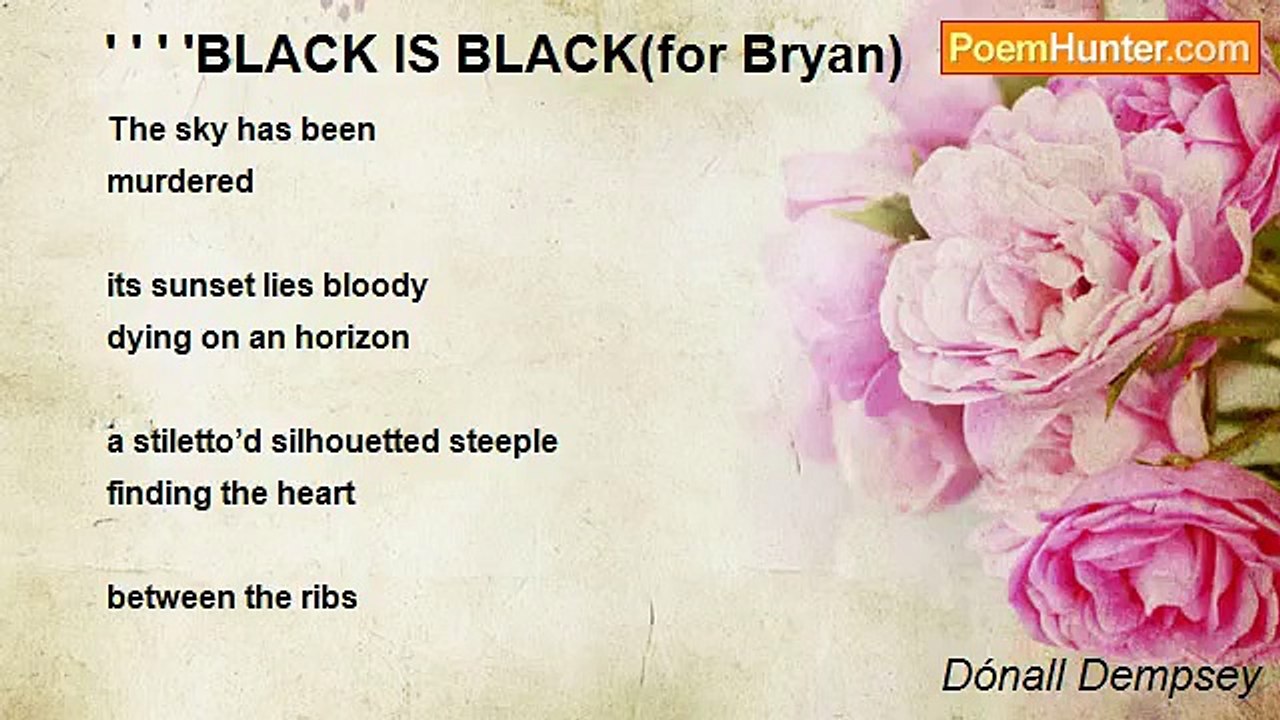 ' ' ' 'BLACK IS BLACK(for Bryan)

PoemHunter.com

The sky has been
murdered

its sunset lies bloody
dying on an horizon

a stiletto’d silhouetted steeple
finding the heart

between the ribs

Dónall Dempsey